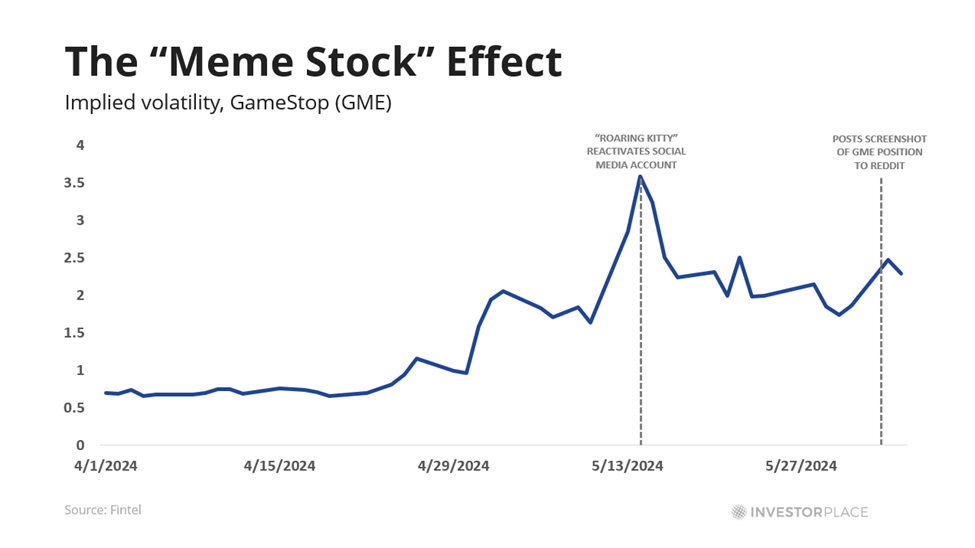 The “Meme Stock” Effect
Implied volatility, GameStop (GME)

“ROARING KITTY” REACTIVATES SOCIAL MEDIA ACCOUNT

POSTS SCREENSHOT OF GME POSITION TO REDDIT

4
3.5
3
2.5
2
1.5
1
0.5
0

4/1/2024
4/15/2024
4/29/2024
5/13/2024
5/27/2024

Source: Fintel

INVESTORPLACE